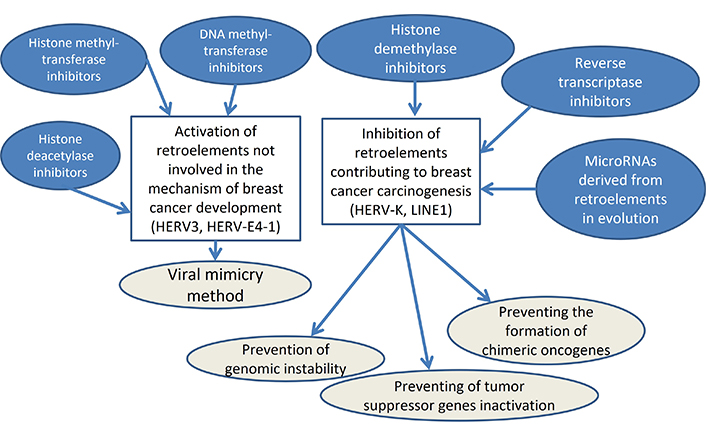 Histone methyl-transferase inhibitors

DNA methyl-transferase inhibitors

Histone demethylase inhibitors

Reverse transcriptase inhibitors

Histone deacetylase inhibitors

Activation of retroelements not involved in the mechanism of breast cancer development (HERV3, HERV-E4-1)

Inhibition of retroelements contributing to breast cancer carcinogenesis (HERV-K, LINE1)

MicroRNAs derived from retroelements in evolution

Viral mimicry method

Preventing the formation of chimeric oncogenes

Prevention of genomic instability

Preventing of tumor suppressor genes inactivation